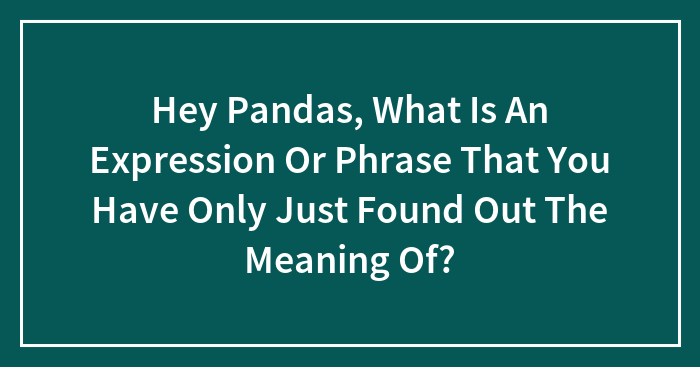 Hey Pandas, What Is An Expression Or Phrase That You Have Only Just Found Out The Meaning Of?